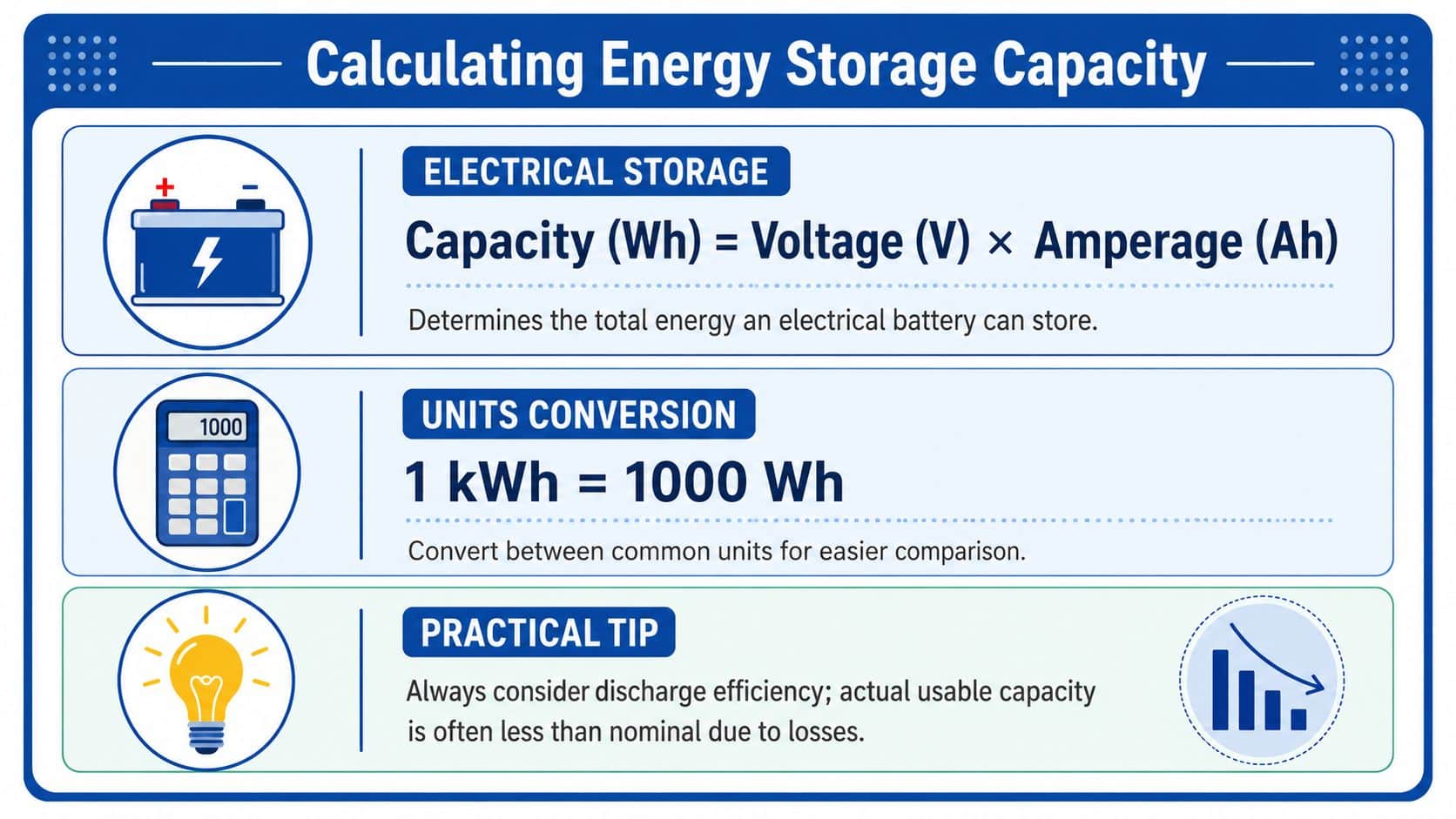 Calculating Energy Storage Capacity

+ −

ELECTRICAL STORAGE

Capacity (Wh) = Voltage (V) × Amperage (Ah)

Determines the total energy an electrical battery can store.

1000

UNITS CONVERSION

1 kWh = 1000 Wh

Convert between common units for easier comparison.

PRACTICAL TIP

Always consider discharge efficiency; actual usable capacity is often less than nominal due to losses.